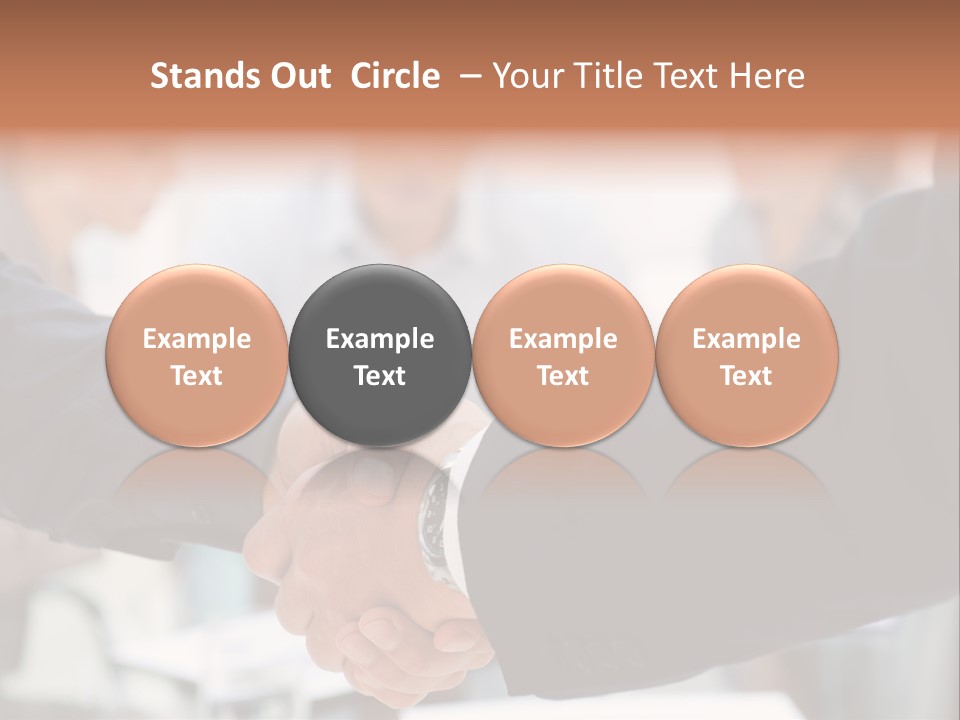 Stands Out Circle – Your Title Text Here

Example Text

Example Text

Example Text

Example Text